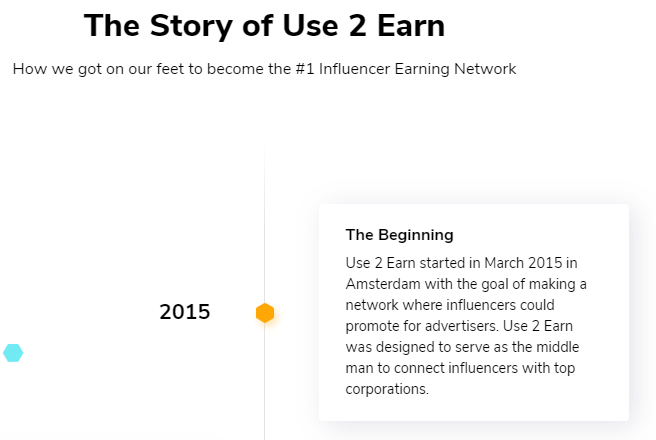 The Story of Use 2 Earn

How we got on our feet to become the #1 Influencer Earning Network

2015

The Beginning

Use 2 Earn started in March 2015 in Amsterdam with the goal of making a network where influencers could promote for advertisers. Use 2 Earn was designed to serve as the middle man to connect influencers with top corporations.